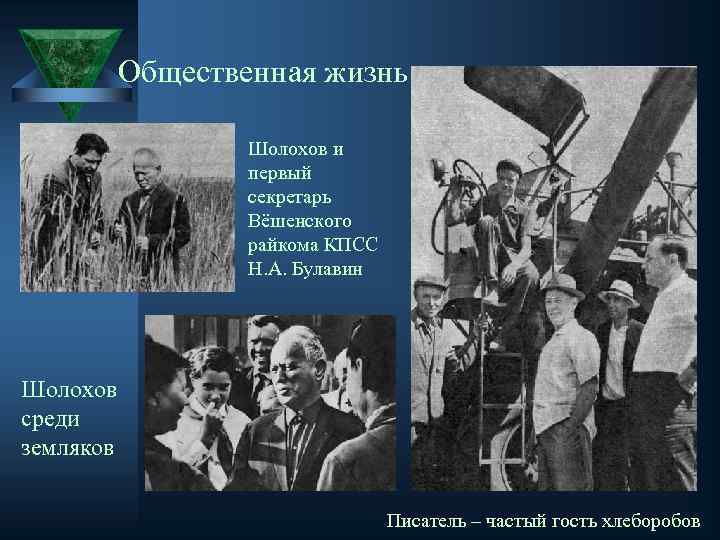 Общественная жизнь

Шолохов и первый секретарь Вёшенского райкома КПСС Н.А. Булавин

Шолохов среди земляков

Писатель – частый гость хлеборобов